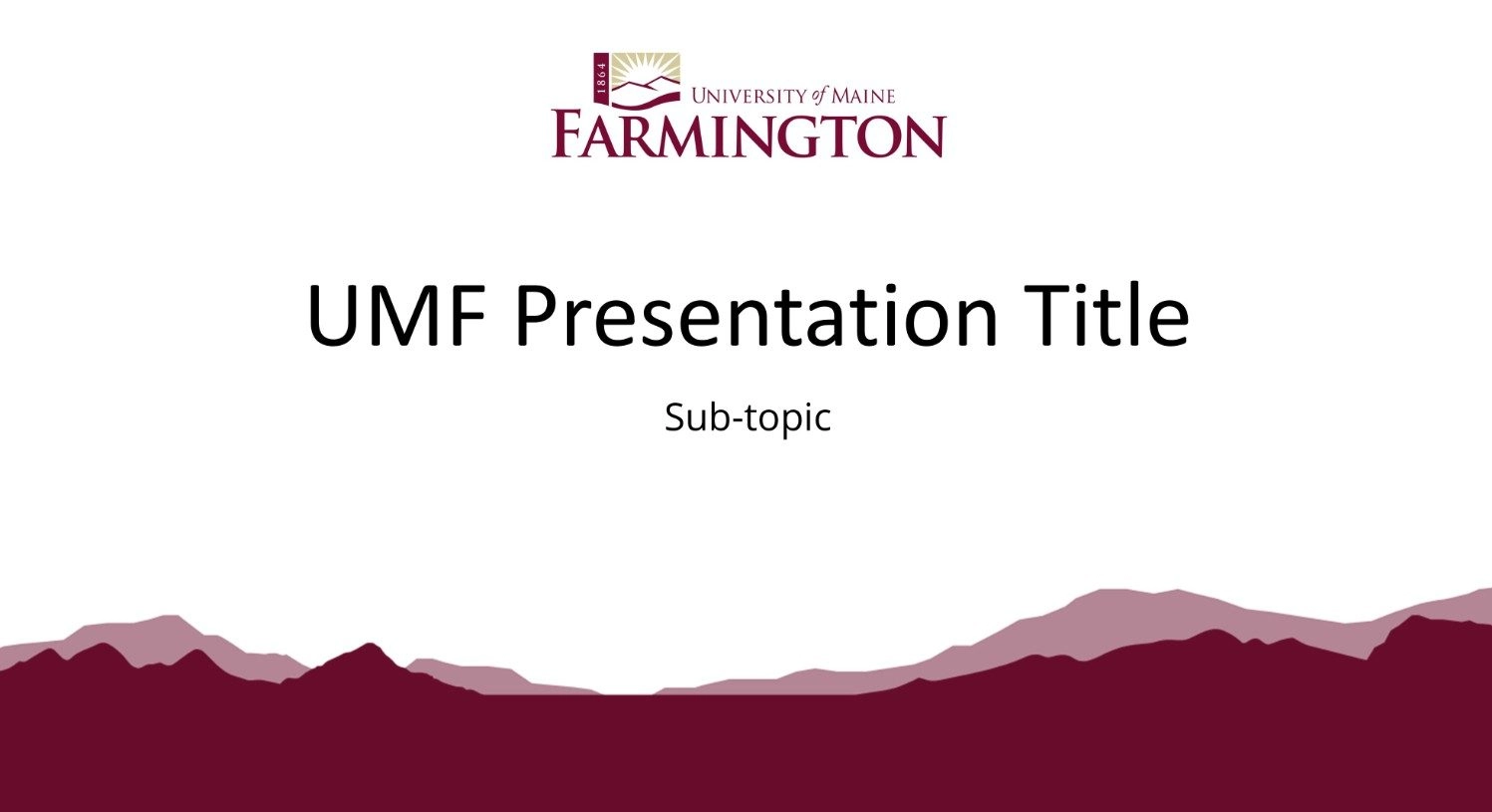 1864
UNIVERSITY of MAINE
FARMINGTON

UMF Presentation Title

Sub-topic